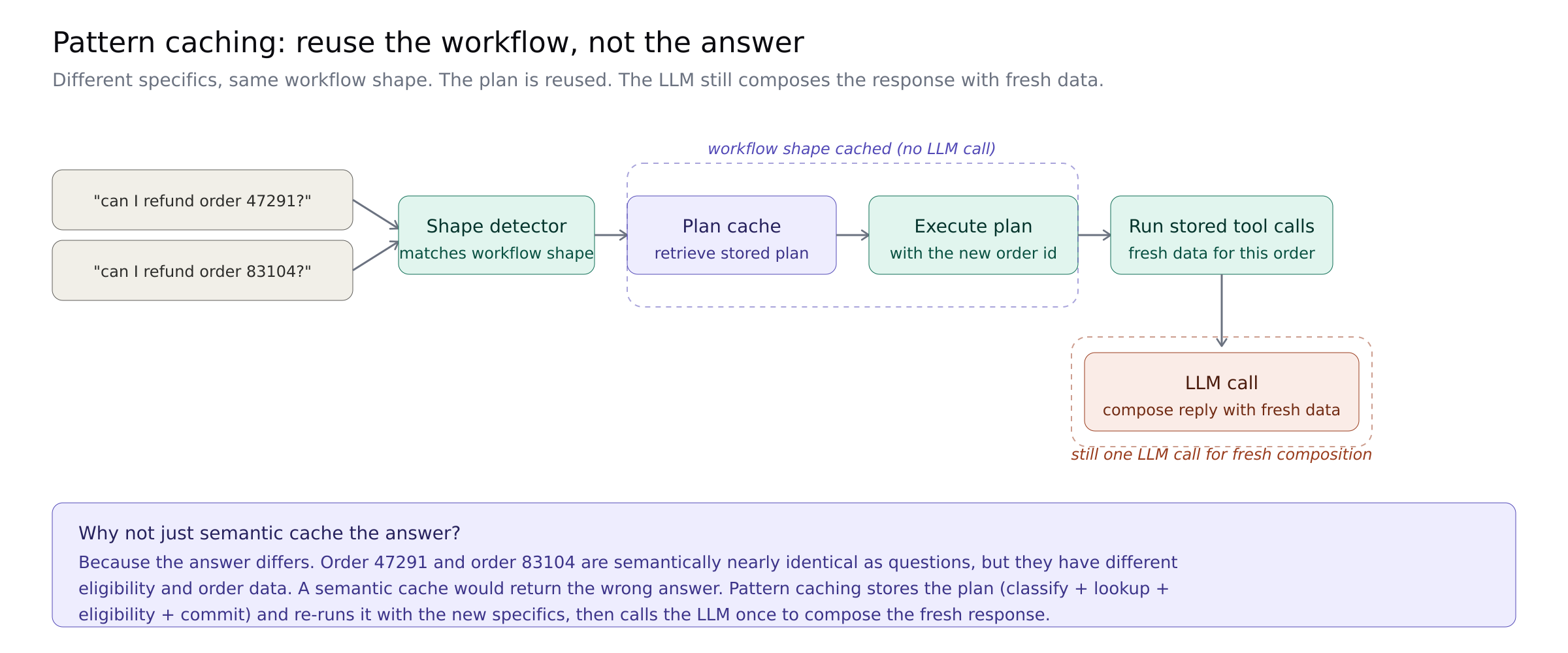 Pattern caching: reuse the workflow, not the answer

Different specifics, same workflow shape. The plan is reused. The LLM still composes the response with fresh data.

workflow shape cached (no LLM call)

"can I refund order 47291?"

"can I refund order 83104?"

Shape detector
matches workflow shape

Plan cache
retrieve stored plan

Execute plan
with the new order id

Run stored tool calls
fresh data for this order

LLM call
compose reply with fresh data

still one LLM call for fresh composition

Why not just semantic cache the answer?

Because the answer differs. Order 47291 and order 83104 are semantically nearly identical as questions, but they have different eligibility and order data. A semantic cache would return the wrong answer. Pattern caching stores the plan (classify + lookup + eligibility + commit) and re-runs it with the new specifics, then calls the LLM once to compose the fresh response.